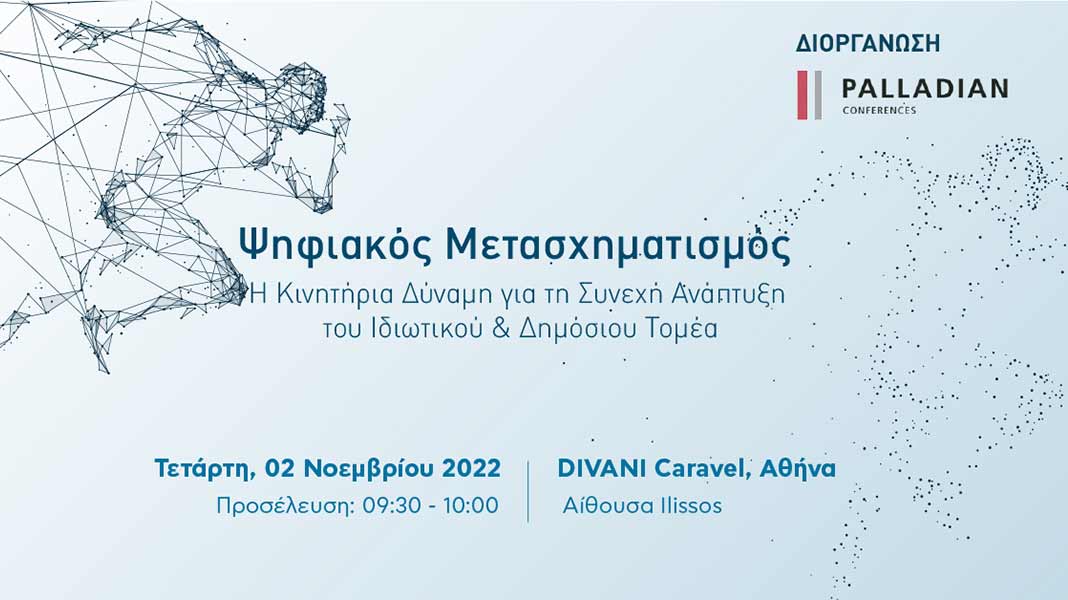 ΔΙΟΡΓΑΝΩΣΗ

PALLADIAN
CONFERENCES

Ψηφιακός Μετασχηματισμός
Η Κινητήρια Δύναμη για τη Συνεχή Ανάπτυξη του Ιδιωτικού & Δημόσιου Τομέα

Τετάρτη, 02 Νοεμβρίου 2022
Προσέλευση: 09:30 - 10:00

DIVANI Caravel, Αθήνα
Αίθουσα Ilissos